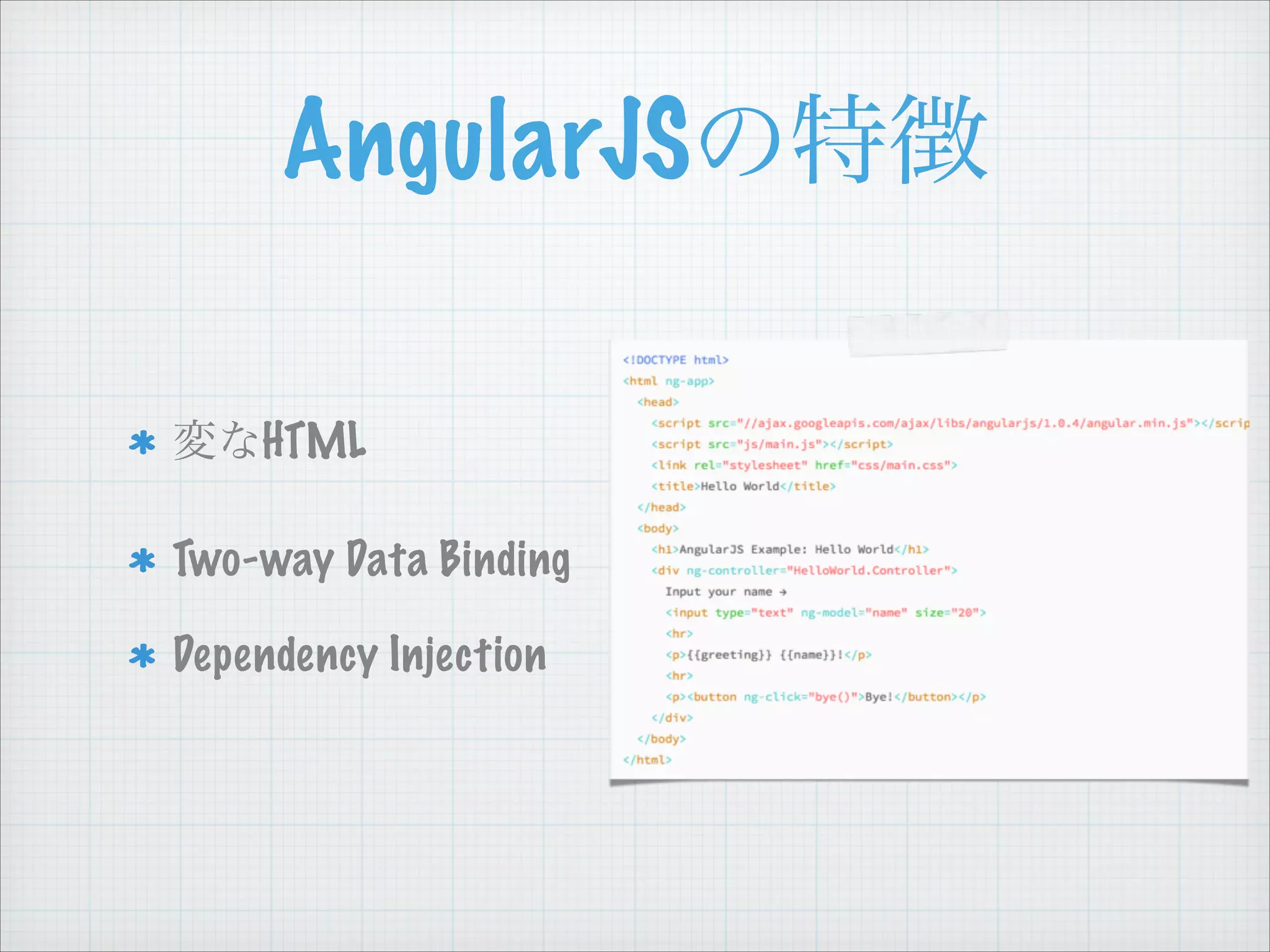 AngularJSの特徴

* 変なHTML

* Two-way Data Binding

* Dependency Injection

<!DOCTYPE html>
<html ng-app>
<head>
<script src="//ajax.googleapis.com/ajax/libs/angularjs/1.0.4/angular.min.js"></scrip
<script src="js/main.js"></script>
<link rel="stylesheet" href="css/main.css">
<title>Hello World</title>
</head>
<body>
<h1>AngularJS Example: Hello World</h1>
<div ng-controller="HelloWorld.Controller">
Input your name →
<input type="text" ng-model="name" size="20">
<hr>
<p>{{greeting}} {{name}}!</p>
<hr>
<p><button ng-click="bye()">Bye!</button></p>
</div>
</body>
</html>